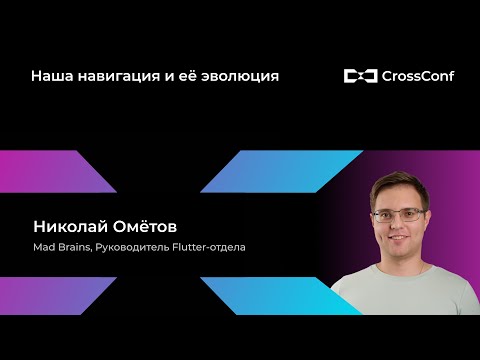 Наша навигация и её эволюция

CrossConf

Николай Омётов

Mad Brains, Руководитель Flutter-отдела